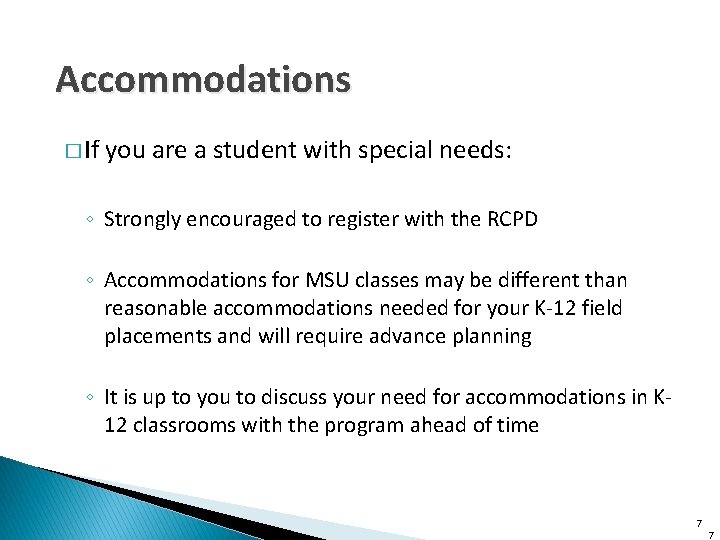 Accommodations

□ If you are a student with special needs:

◦ Strongly encouraged to register with the RCPD

◦ Accommodations for MSU classes may be different than reasonable accommodations needed for your K-12 field placements and will require advance planning

◦ It is up to you to discuss your need for accommodations in K-12 classrooms with the program ahead of time

7
7